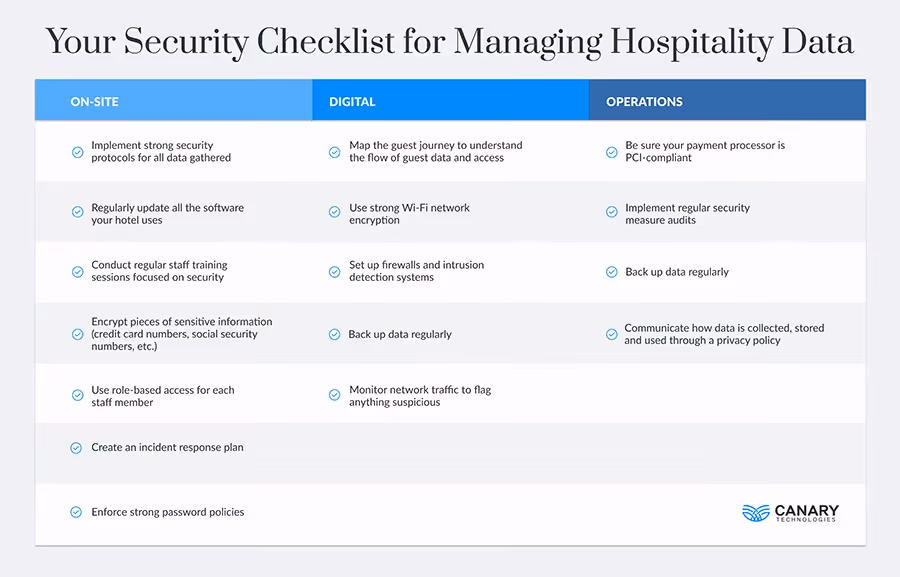 Your Security Checklist for Managing Hospitality Data

| ON-SITE | DIGITAL | OPERATIONS |
|---|---|---|
| Implement strong security protocols for all data gathered | Map the guest journey to understand the flow of guest data and access | Be sure your payment processor is PCI-compliant |
| Regularly update all the software your hotel uses | Use strong Wi-Fi network encryption | Implement regular security measure audits |
| Conduct regular staff training sessions focused on security | Set up firewalls and intrusion detection systems | Back up data regularly |
| Encrypt pieces of sensitive information (credit card numbers, social security numbers, etc.) | Back up data regularly | Communicate how data is collected, stored and used through a privacy policy |
| Use role-based access for each staff member | Monitor network traffic to flag anything suspicious | |
| Create an incident response plan | | |
| Enforce strong password policies | | |

CANARY TECHNOLOGIES